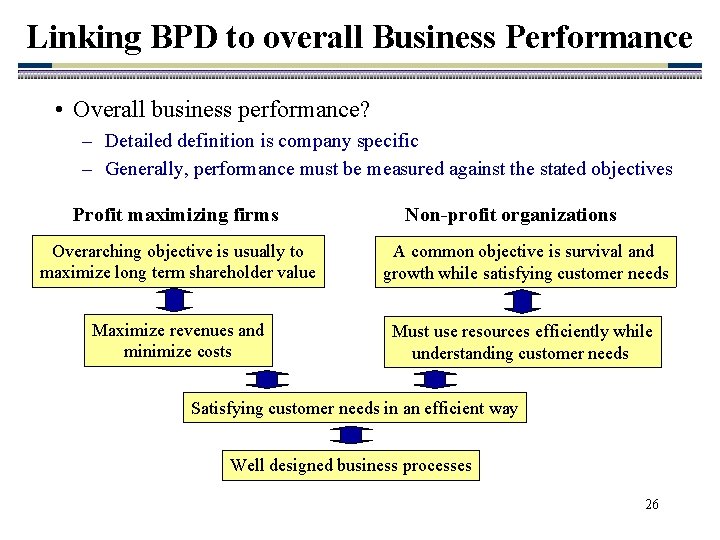 Linking BPD to overall Business Performance

• Overall business performance?
– Detailed definition is company specific
– Generally, performance must be measured against the stated objectives

Profit maximizing firms

Overarching objective is usually to maximize long term shareholder value

Maximize revenues and minimize costs

Non-profit organizations

A common objective is survival and growth while satisfying customer needs

Must use resources efficiently while understanding customer needs

Satisfying customer needs in an efficient way

Well designed business processes

26